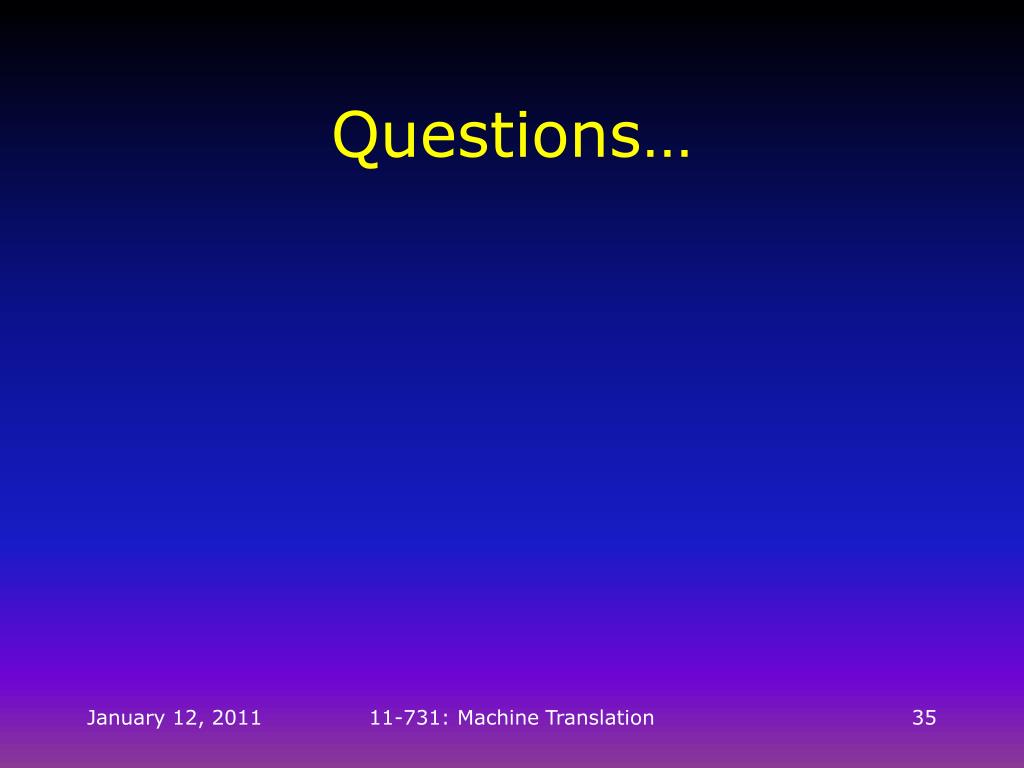 Questions…

January 12, 2011

11-731: Machine Translation

35